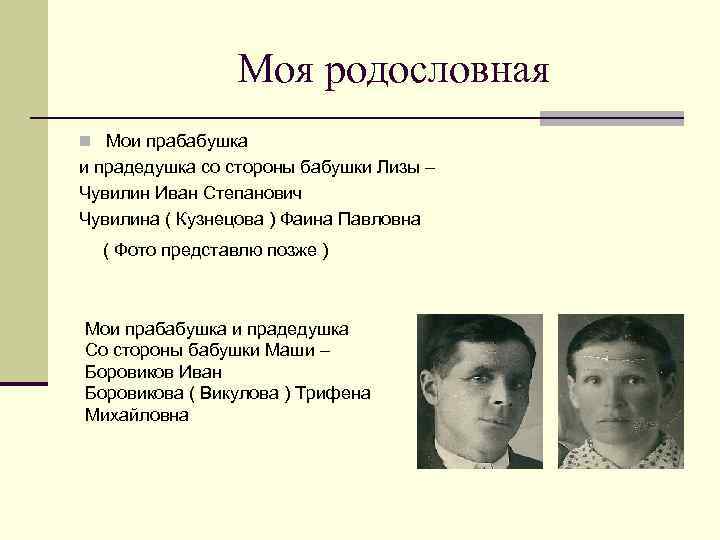 Моя родословная

Мои прабабушка
и прадедушка со стороны бабушки Лизы –
Чувилин Иван Степанович
Чувилина ( Кузнецова ) Фаина Павловна
( Фото представлю позже )

Мои прабабушка и прадедушка
Со стороны бабушки Маши –
Боровиков Иван
Боровикова ( Викулова ) Трифена Михайловна